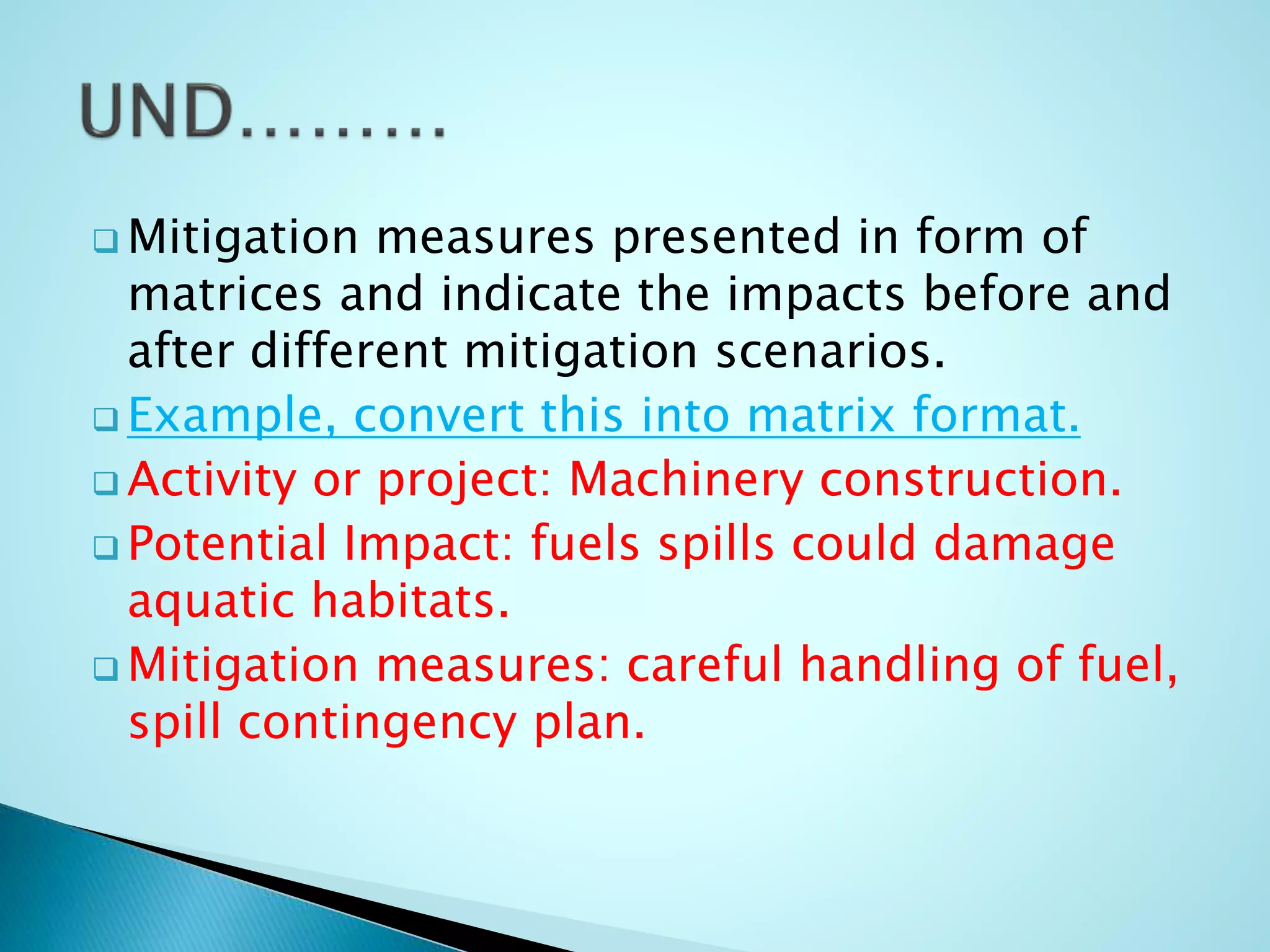 UND………

Mitigation measures presented in form of matrices and indicate the impacts before and after different mitigation scenarios.

Example, convert this into matrix format.

Activity or project: Machinery construction.

Potential Impact: fuels spills could damage aquatic habitats.

Mitigation measures: careful handling of fuel, spill contingency plan.